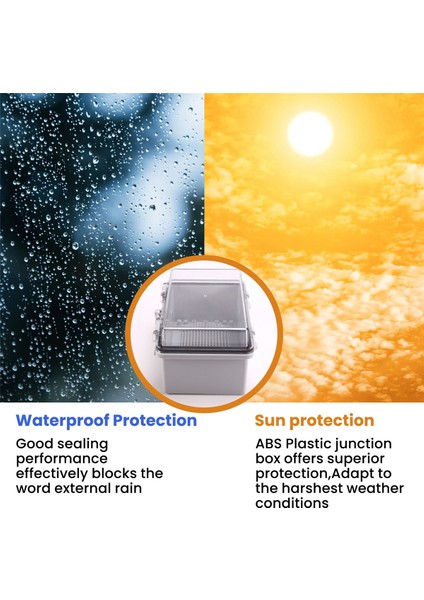 Waterproof Protection

Good sealing performance effectively blocks the word external rain

Sun protection

ABS Plastic junction box offers superior protection,Adapt to the harshest weather conditions